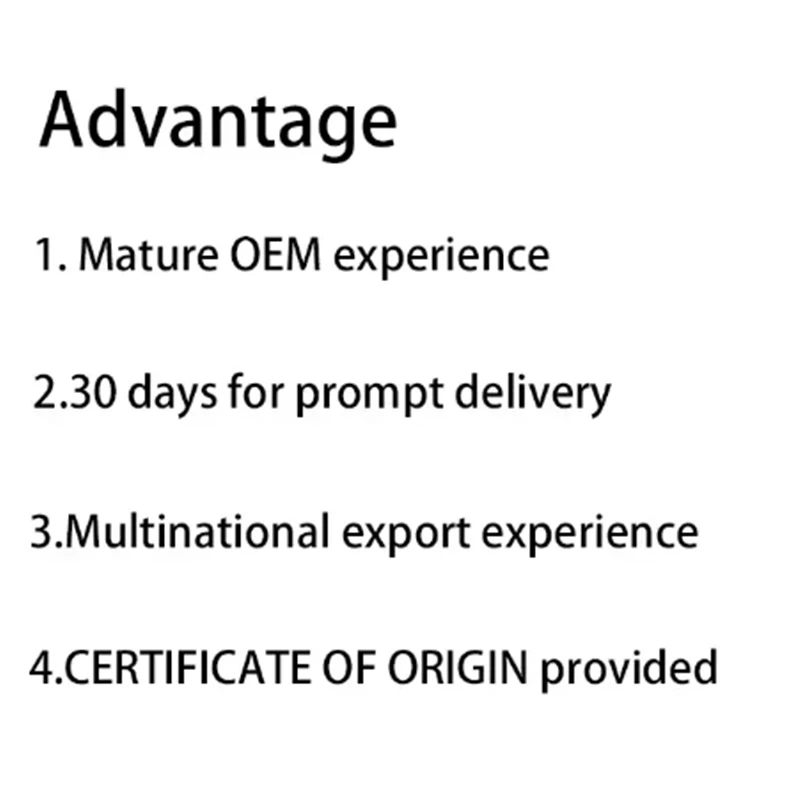 Advantage

1. Mature OEM experience

2.30 days for prompt delivery

3.Multinational export experience

4.CERTIFICATE OF ORIGIN provided